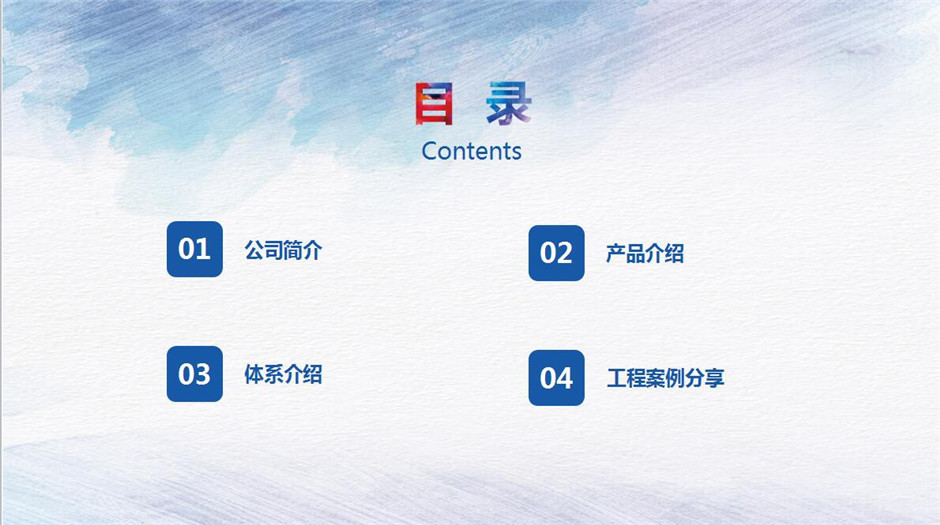 目 录
Contents

01 公司简介

02 产品介绍

03 体系介绍

04 工程案例分享